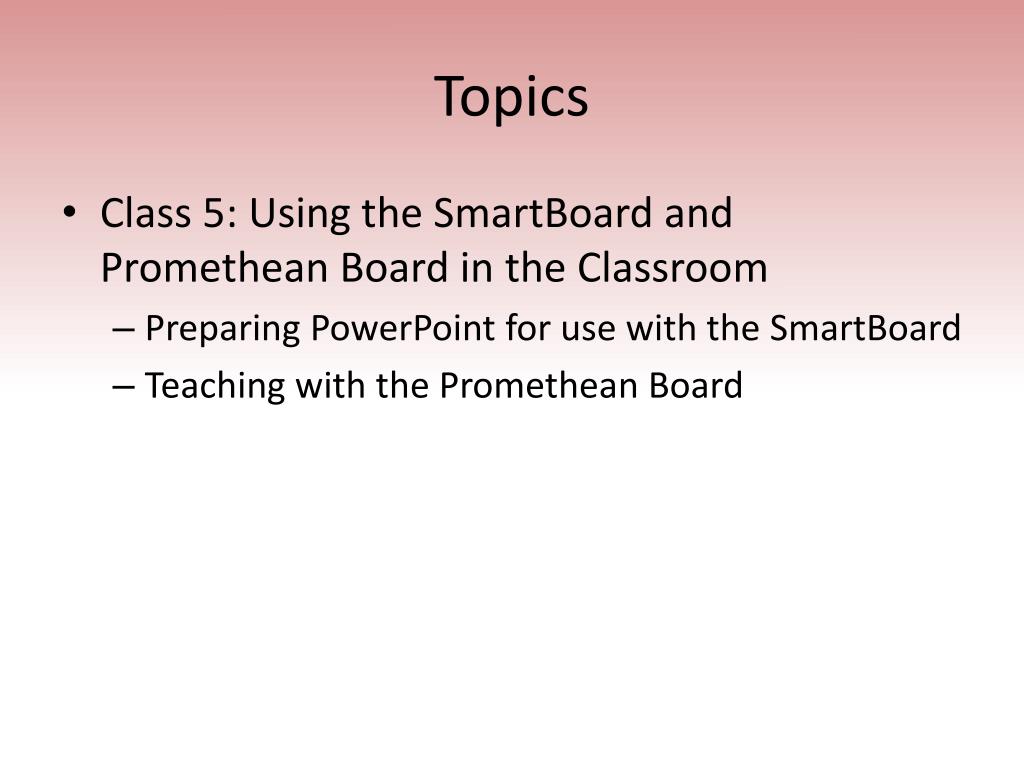 Topics

• Class 5: Using the SmartBoard and Promethean Board in the Classroom
– Preparing PowerPoint for use with the SmartBoard
– Teaching with the Promethean Board